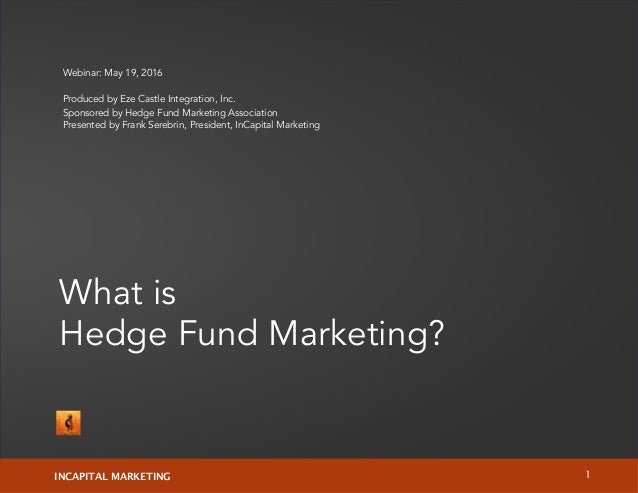 Webinar: May 19, 2016

Produced by Eze Castle Integration, Inc.
Sponsored by Hedge Fund Marketing Association
Presented by Frank Serebrin, President, InCapital Marketing

What is
Hedge Fund Marketing?

INCAPITAL MARKETING

1